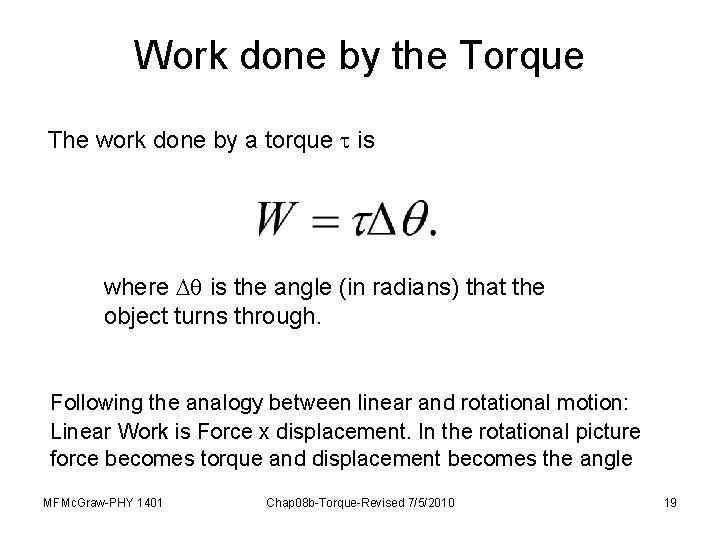 Work done by the Torque

The work done by a torque $\tau$ is

$W = \tau\Delta\theta.$

where $\Delta\theta$ is the angle (in radians) that the object turns through.

Following the analogy between linear and rotational motion:
Linear Work is Force x displacement. In the rotational picture force becomes torque and displacement becomes the angle

MFMcGraw-PHY 1401 Chap08b-Torque-Revised 7/5/2010 19